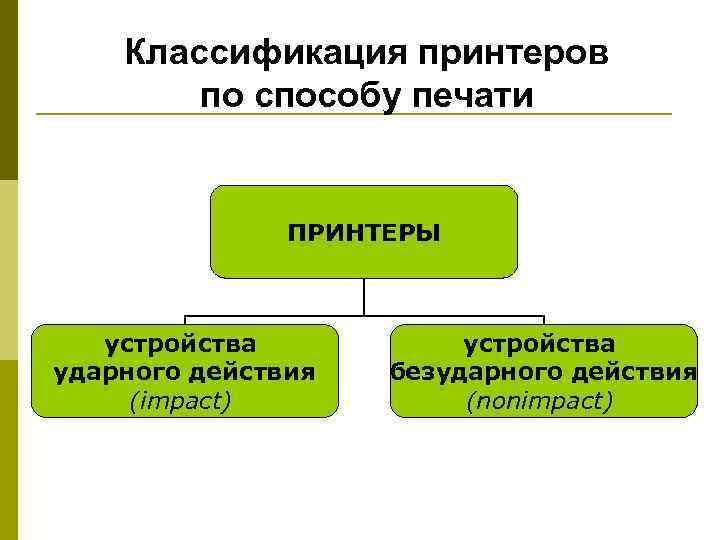 Классификация принтеров по способу печати

ПРИНТЕРЫ

устройства ударного действия (impact)

устройства безударного действия (nonimpact)